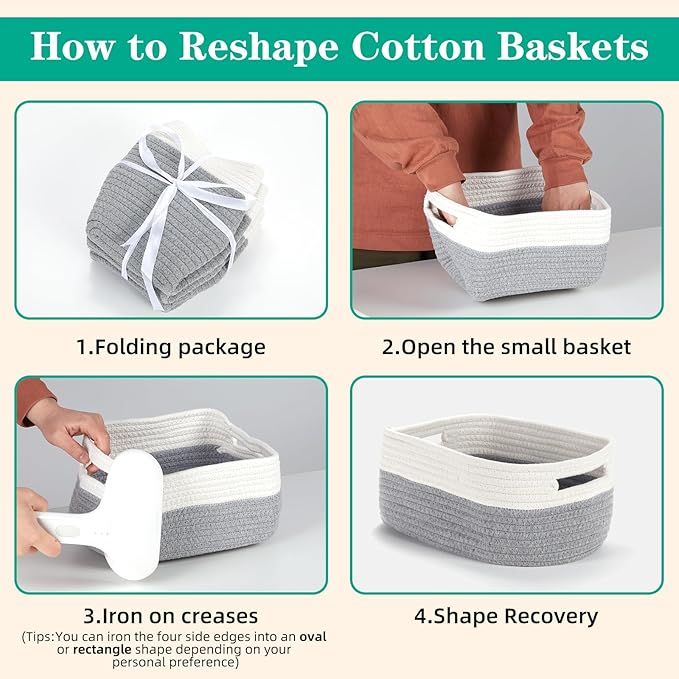 How to Reshape Cotton Baskets

1.Folding package

2.Open the small basket

3.Iron on creases

(Tips:You can iron the four side edges into an oval or rectangle shape depending on your personal preference)

4.Shape Recovery